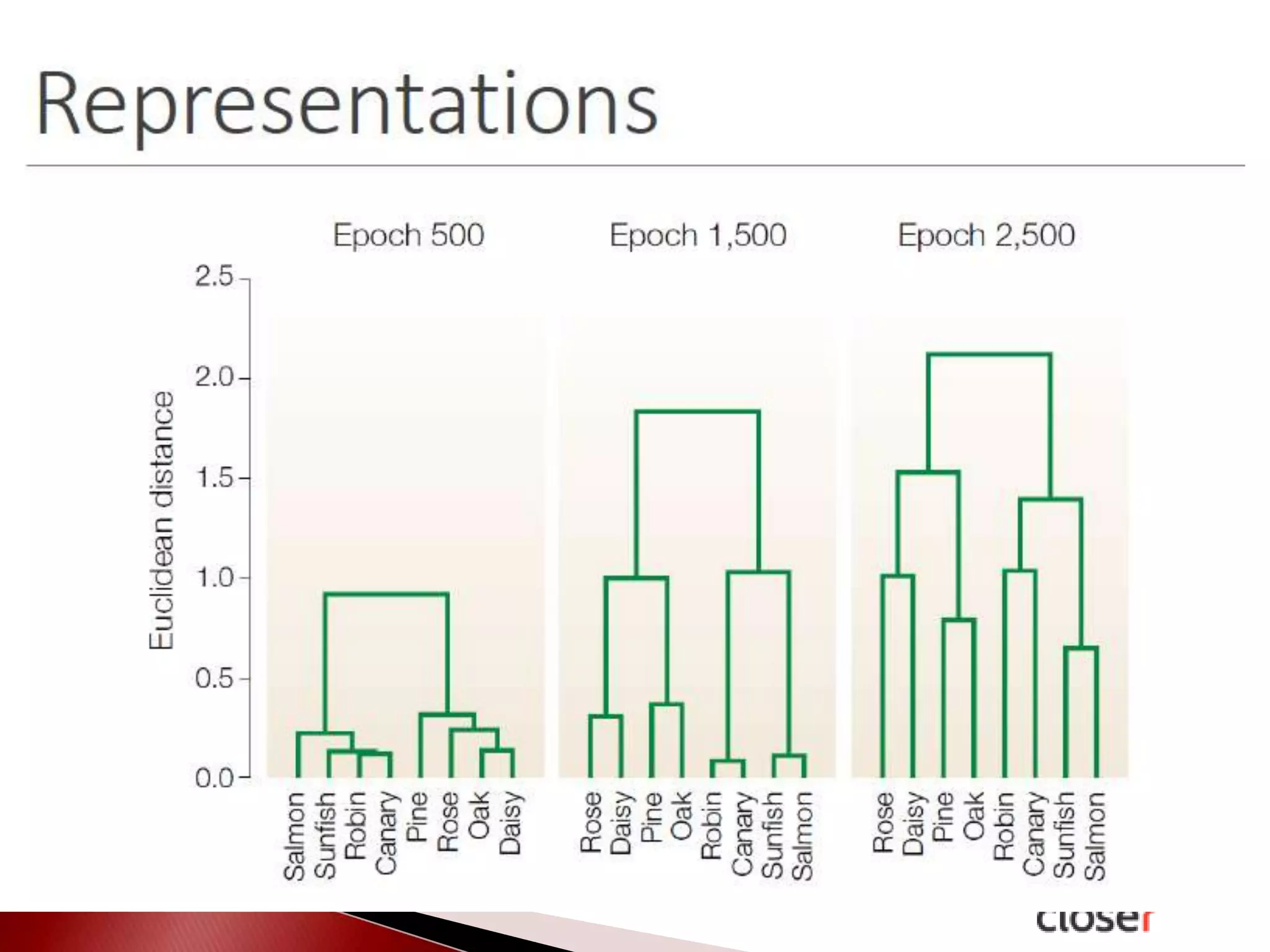 Representations

Epoch 500

Epoch 1,500

Epoch 2,500

Euclidean distance

2.5
2.0
1.5
1.0
0.5
0.0

Salmon
Sunfish
Robin
Canary
Pine
Rose
Oak
Daisy

Rose
Daisy
Pine
Oak
Robin
Canary
Sunfish
Salmon

Rose
Daisy
Pine
Oak
Robin
Canary
Sunfish
Salmon

closer